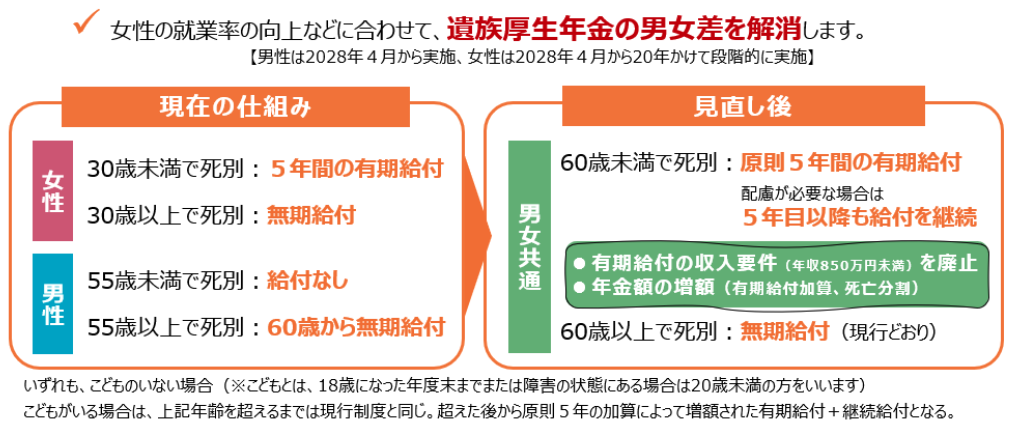 ✓ 女性の就業率の向上などに合わせて、遺族厚生年金の男女差を解消します。
【男性は2028年４月から実施、女性は2028年４月から20年かけて段階的に実施】

現在の仕組み

女性
30歳未満で死別：５年間の有期給付
30歳以上で死別：無期給付

男性
55歳未満で死別：給付なし
55歳以上で死別：60歳から無期給付

見直し後

男女共通
60歳未満で死別：原則５年間の有期給付
配慮が必要な場合は
５年目以降も給付を継続

● 有期給付の収入要件（年収850万円未満）を廃止
● 年金額の増額（有期給付加算、死亡分割）

60歳以上で死別：無期給付（現行どおり）

いずれも、こどものいない場合（※こどもとは、18歳になった年度末までまたは障害の状態にある場合は20歳未満の方をいいます）
こどもがいる場合は、上記年齢を超えるまでは現行制度と同じ。超えた後から原則５年の加算によって増額された有期給付＋継続給付となる。